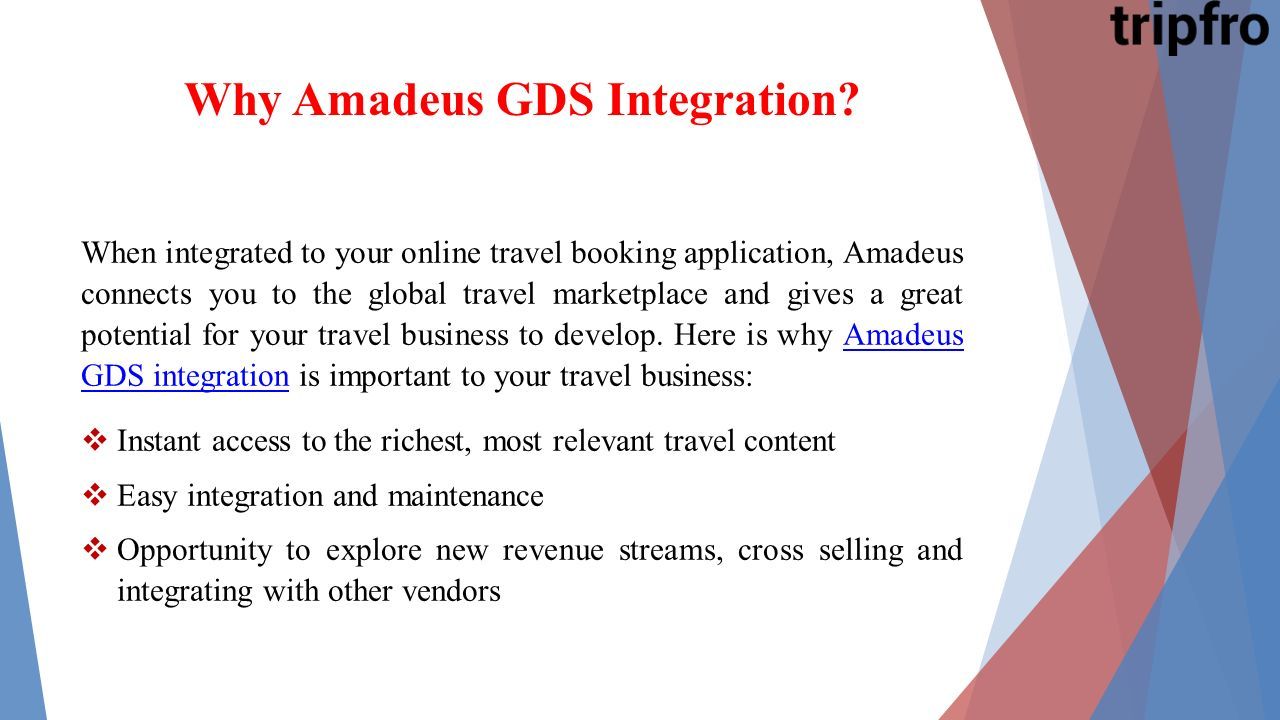 tripfro

Why Amadeus GDS Integration?

When integrated to your online travel booking application, Amadeus connects you to the global travel marketplace and gives a great potential for your travel business to develop. Here is why Amadeus GDS integration is important to your travel business:

❖ Instant access to the richest, most relevant travel content

❖ Easy integration and maintenance

❖ Opportunity to explore new revenue streams, cross selling and integrating with other vendors